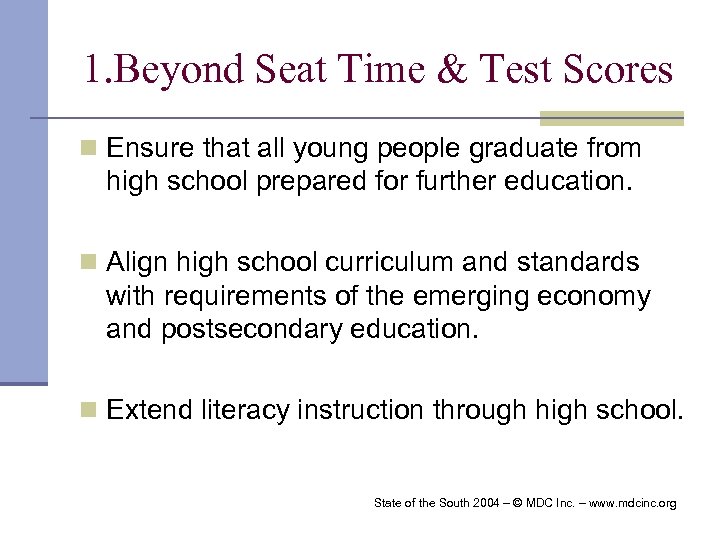 1.Beyond Seat Time & Test Scores

Ensure that all young people graduate from high school prepared for further education.

Align high school curriculum and standards with requirements of the emerging economy and postsecondary education.

Extend literacy instruction through high school.

State of the South 2004 – © MDC Inc. – www.mdcinc.org